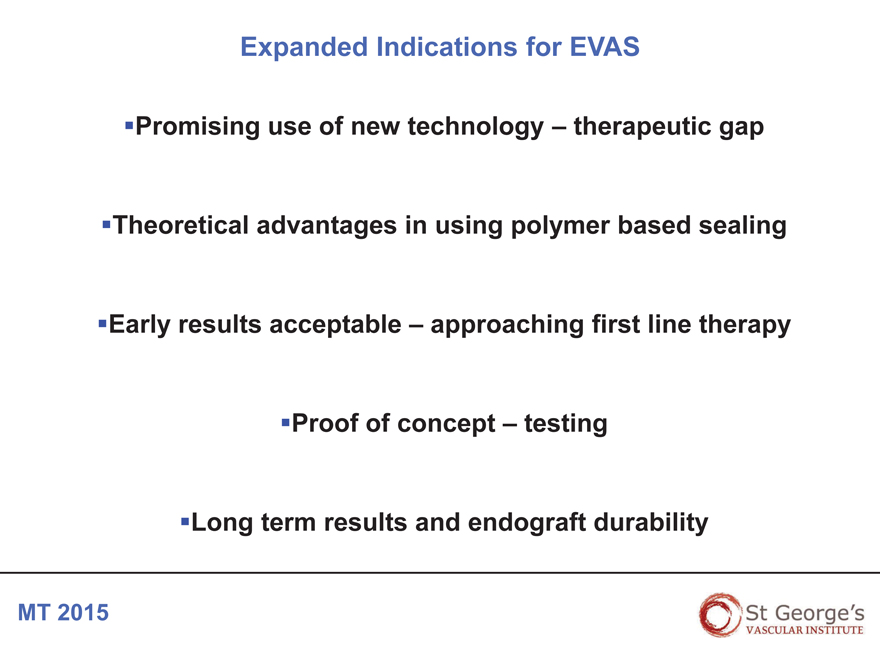 Expanded Indications for EVAS

▪Promising use of new technology – therapeutic gap

▪Theoretical advantages in using polymer based sealing

▪Early results acceptable – approaching first line therapy

▪Proof of concept – testing

▪Long term results and endograft durability

MT 2015

St George's
VASCULAR INSTITUTE